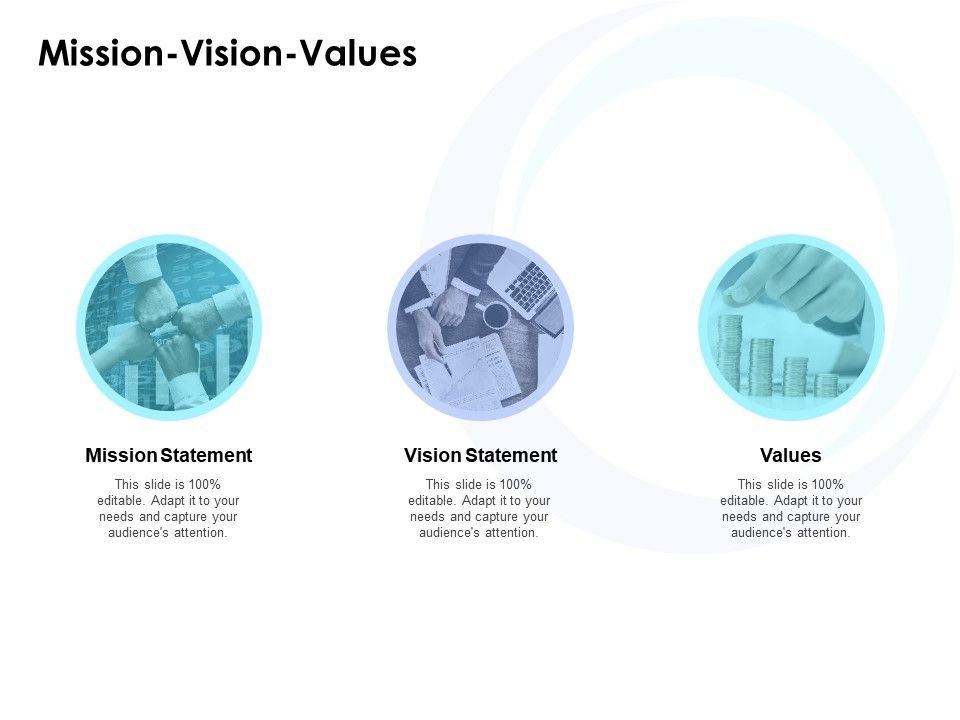 Mission-Vision-Values

Mission Statement

This slide is 100% editable. Adapt it to your needs and capture your audience's attention.

Vision Statement

This slide is 100% editable. Adapt it to your needs and capture your audience's attention.

Values

This slide is 100% editable. Adapt it to your needs and capture your audience's attention.